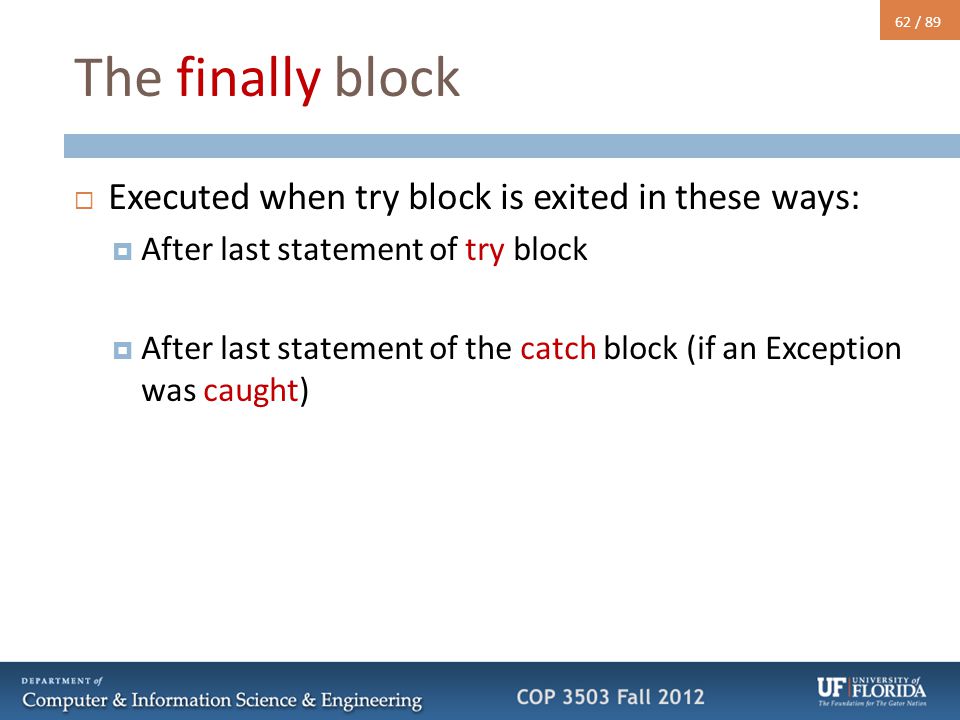 62 / 89

The finally block

Executed when try block is exited in these ways:

After last statement of try block

After last statement of the catch block (if an Exception was caught)

DEPARTMENT of
Computer & Information Science & Engineering

COP 3503 Fall 2012

UF UNIVERSITY of FLORIDA
The Foundation for The Gator Nation